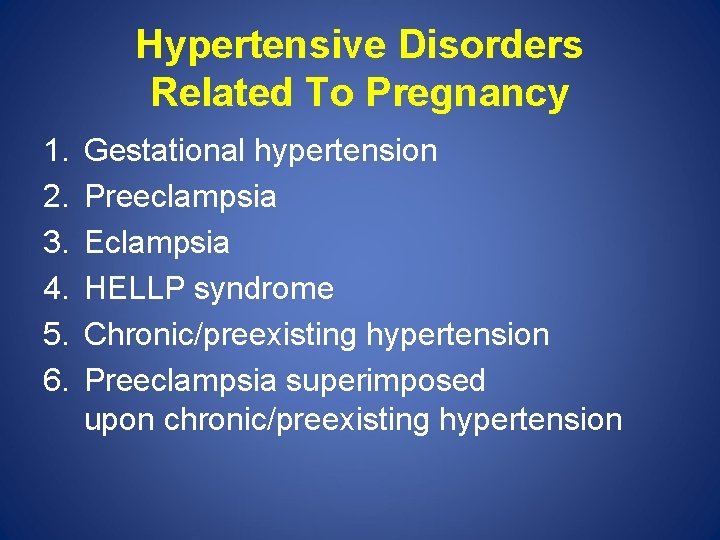 Hypertensive Disorders Related To Pregnancy

1. Gestational hypertension
2. Preeclampsia
3. Eclampsia
4. HELLP syndrome
5. Chronic/preexisting hypertension
6. Preeclampsia superimposed upon chronic/preexisting hypertension